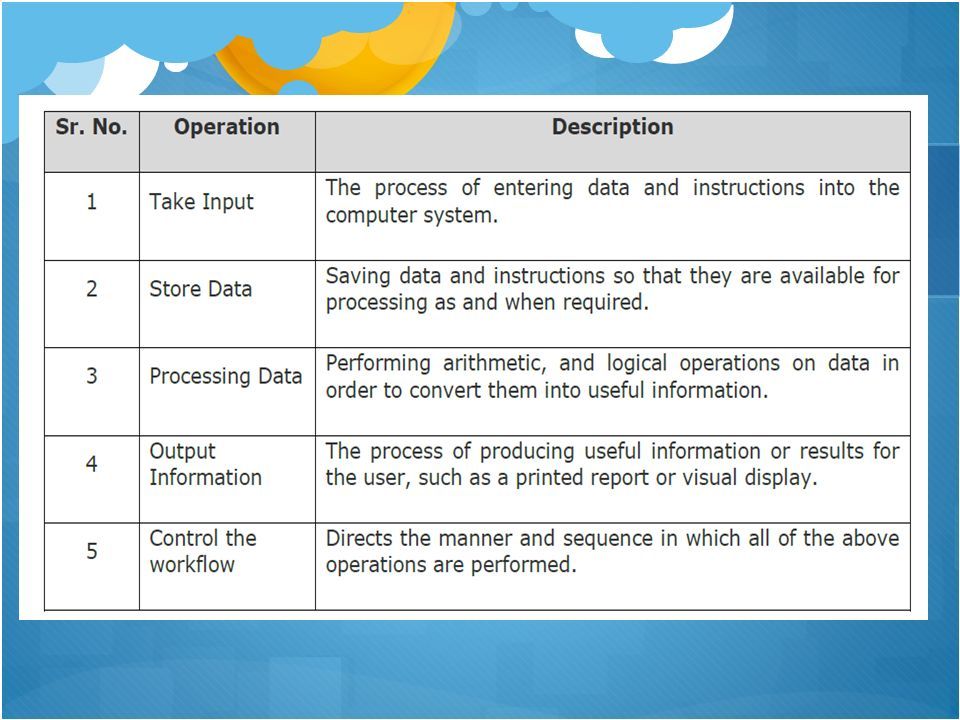 | Sr. No. | Operation | Description |
|---|---|---|
| 1 | Take Input | The process of entering data and instructions into the computer system. |
| 2 | Store Data | Saving data and instructions so that they are available for processing as and when required. |
| 3 | Processing Data | Performing arithmetic, and logical operations on data in order to convert them into useful information. |
| 4 | Output Information | The process of producing useful information or results for the user, such as a printed report or visual display. |
| 5 | Control the workflow | Directs the manner and sequence in which all of the above operations are performed. |